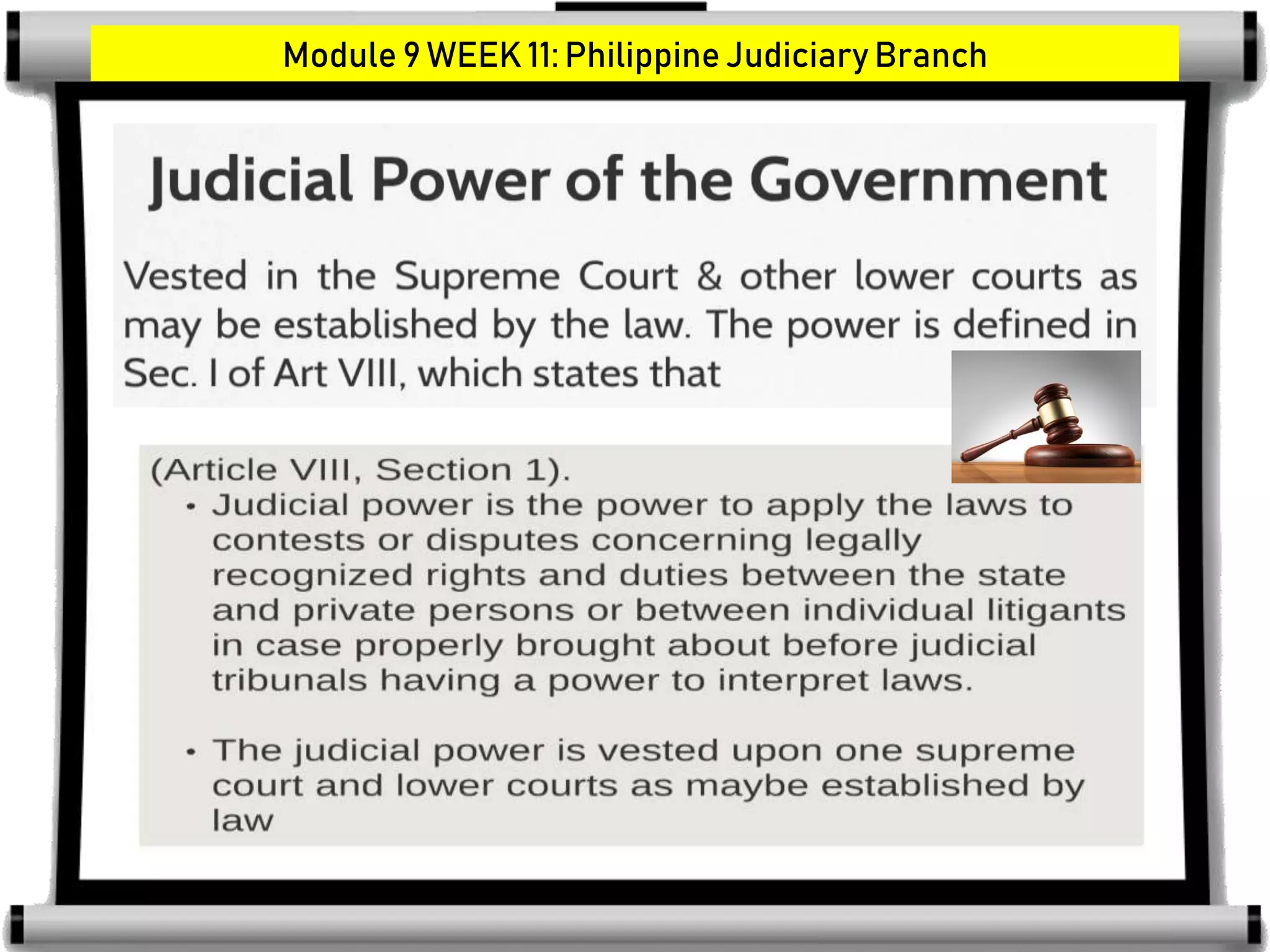 Module 9 WEEK 11: Philippine Judiciary Branch

Judicial Power of the Government

Vested in the Supreme Court & other lower courts as may be established by the law. The power is defined in Sec. I of Art VIII, which states that

(Article VIII, Section 1).

• Judicial power is the power to apply the laws to contests or disputes concerning legally recognized rights and duties between the state and private persons or between individual litigants in case properly brought about before judicial tribunals having a power to interpret laws.

• The judicial power is vested upon one supreme court and lower courts as maybe established by law